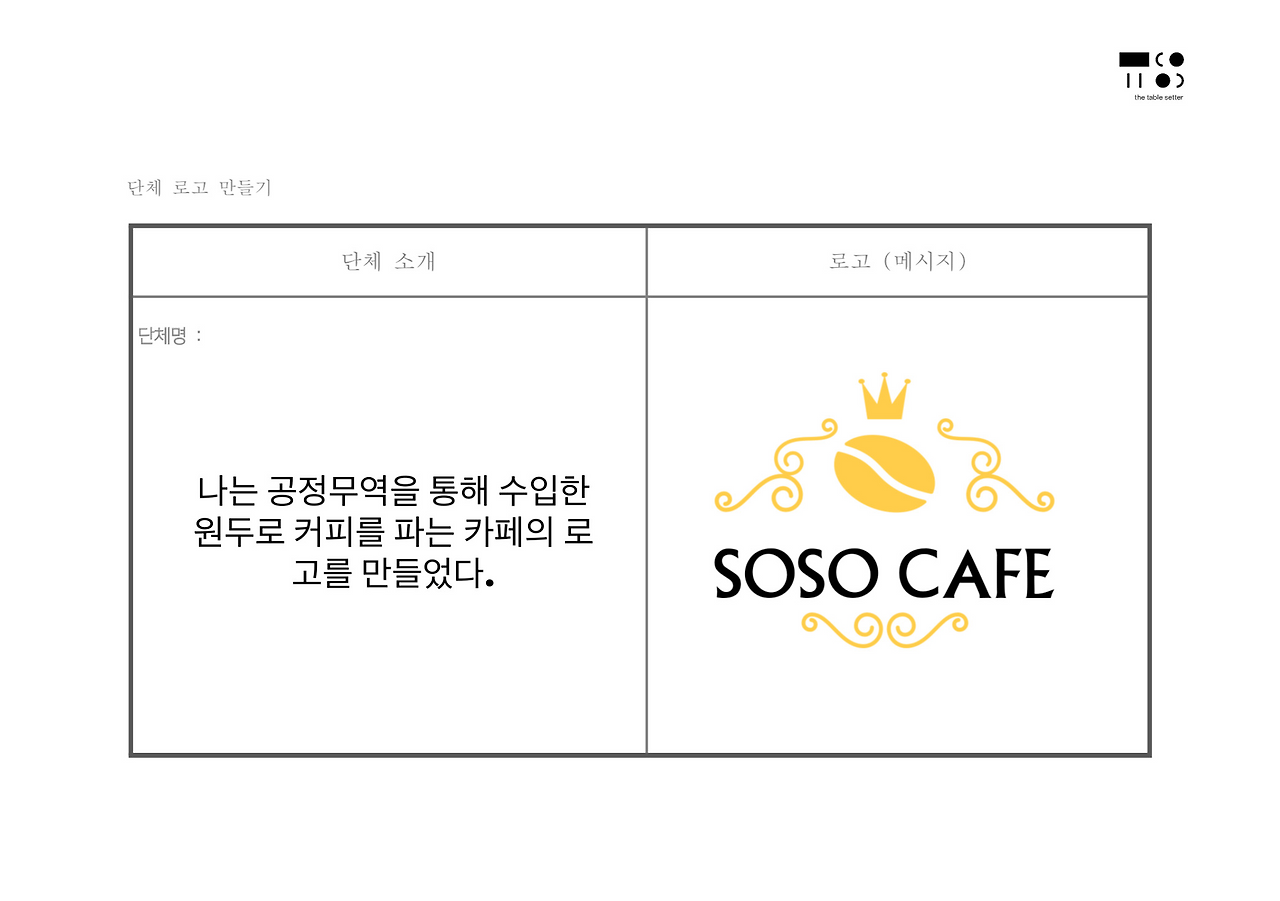 the table setter

단체 로고 만들기

| 단체 소개 | 로고 (메시지) |
|---|---|
| 단체명 : 나는 공정무역을 통해 수입한 원두로 커피를 파는 카페의 로고를 만들었다. | SOSO CAFE |